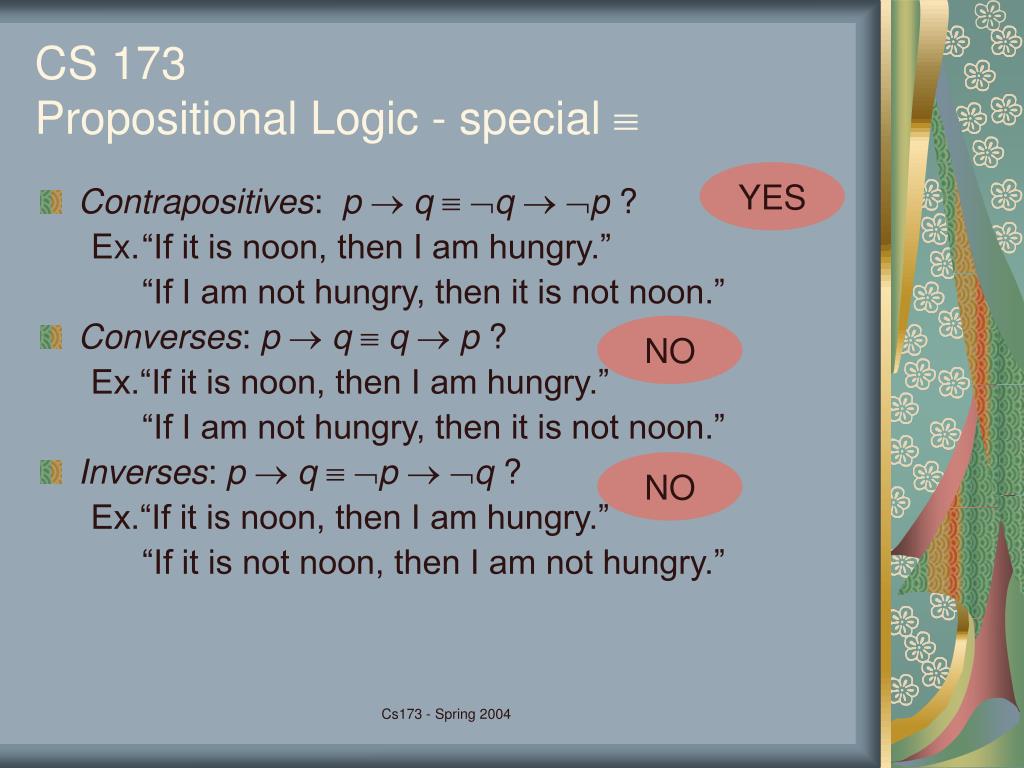 CS 173
Propositional Logic - special $\equiv$

Contrapositives: $p \rightarrow q \equiv \neg q \rightarrow \neg p$ ?

YES

Ex.“If it is noon, then I am hungry.”
“If I am not hungry, then it is not noon.”

Converses: $p \rightarrow q \equiv q \rightarrow p$ ?

NO

Ex.“If it is noon, then I am hungry.”
“If I am not hungry, then it is not noon.”

Inverses: $p \rightarrow q \equiv \neg p \rightarrow \neg q$ ?

NO

Ex.“If it is noon, then I am hungry.”
“If it is not noon, then I am not hungry.”

Cs173 - Spring 2004